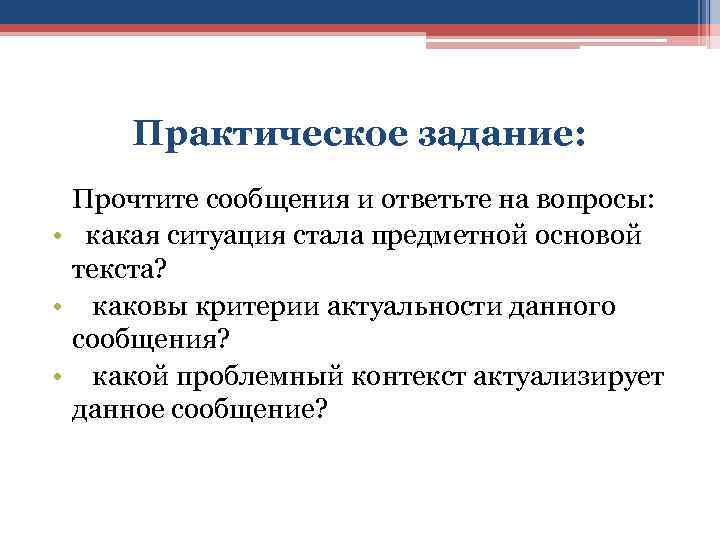 Практическое задание:

Прочтите сообщения и ответьте на вопросы:

• какая ситуация стала предметной основой текста?
• каковы критерии актуальности данного сообщения?
• какой проблемный контекст актуализирует данное сообщение?